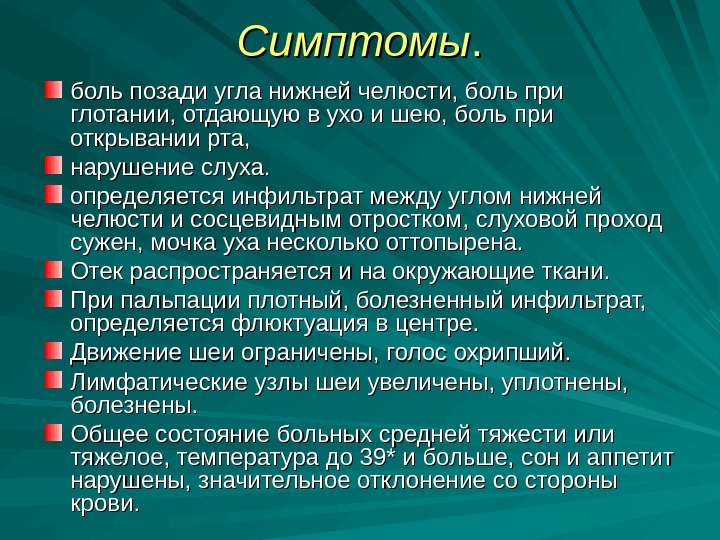 Симптомы.

боль позади угла нижней челюсти, боль при глотании, отдающую в ухо и шею, боль при открывании рта,

нарушение слуха.

определяется инфильтрат между углом нижней челюсти и сосцевидным отростком, слуховой проход сужен, мочка уха несколько оттопырена.

Отек распространяется и на окружающие ткани.

При пальпации плотный, болезненный инфильтрат, определяется флюктуация в центре.

Движение шеи ограничены, голос охрипший.

Лимфатические узлы шеи увеличены, уплотнены, болезнены.

Общее состояние больных средней тяжести или тяжелое, температура до 39* и больше, сон и аппетит нарушены, значительное отклонение со стороны крови.